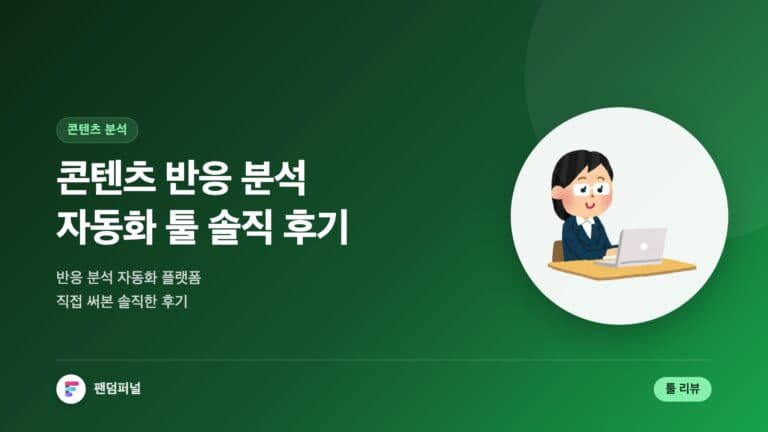 콘텐츠 분석

콘텐츠 반응 분석
자동화 툴 솔직 후기

반응 분석 자동화 플랫폼
직접 써본 솔직한 후기

팬덤퍼널

툴 리뷰